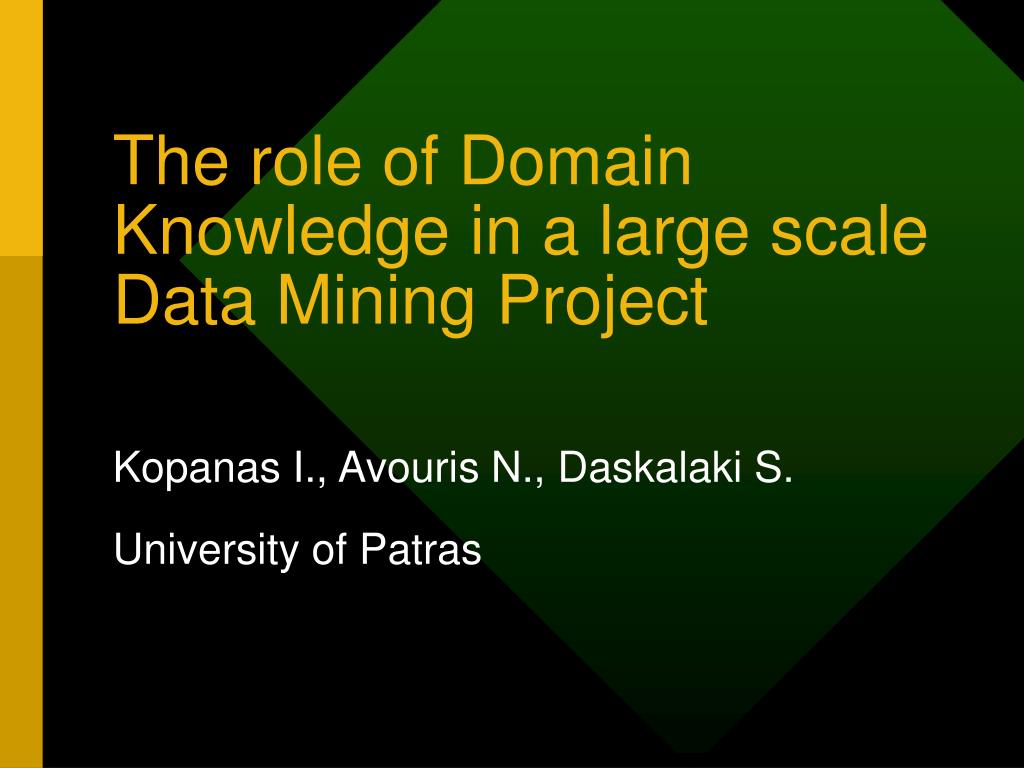 The role of Domain Knowledge in a large scale Data Mining Project

Kopanas I., Avouris N., Daskalaki S.

University of Patras